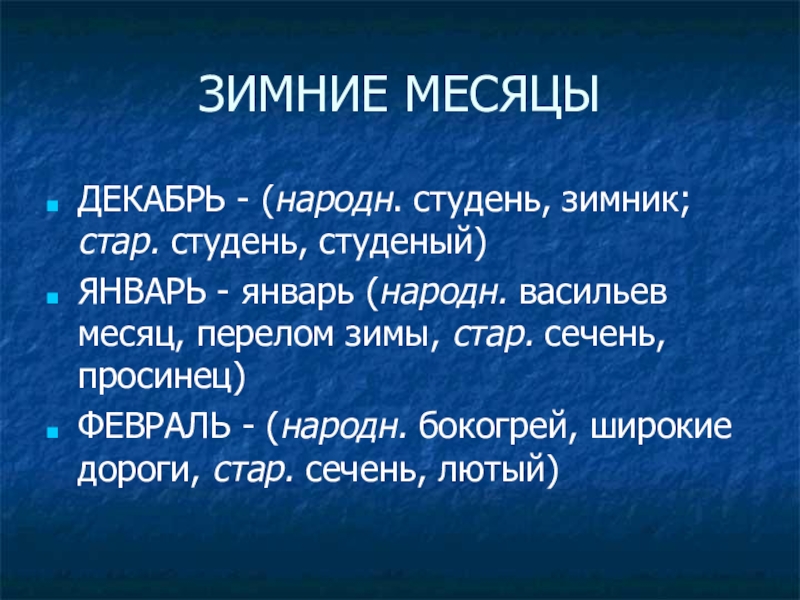 ЗИМНИЕ МЕСЯЦЫ

ДЕКАБРЬ - (народн. студень, зимник; стар. студень, студеный)

ЯНВАРЬ - январь (народн. васильев месяц, перелом зимы, стар. сечень, просинец)

ФЕВРАЛЬ - (народн. бокогрей, широкие дороги, стар. сечень, лютый)